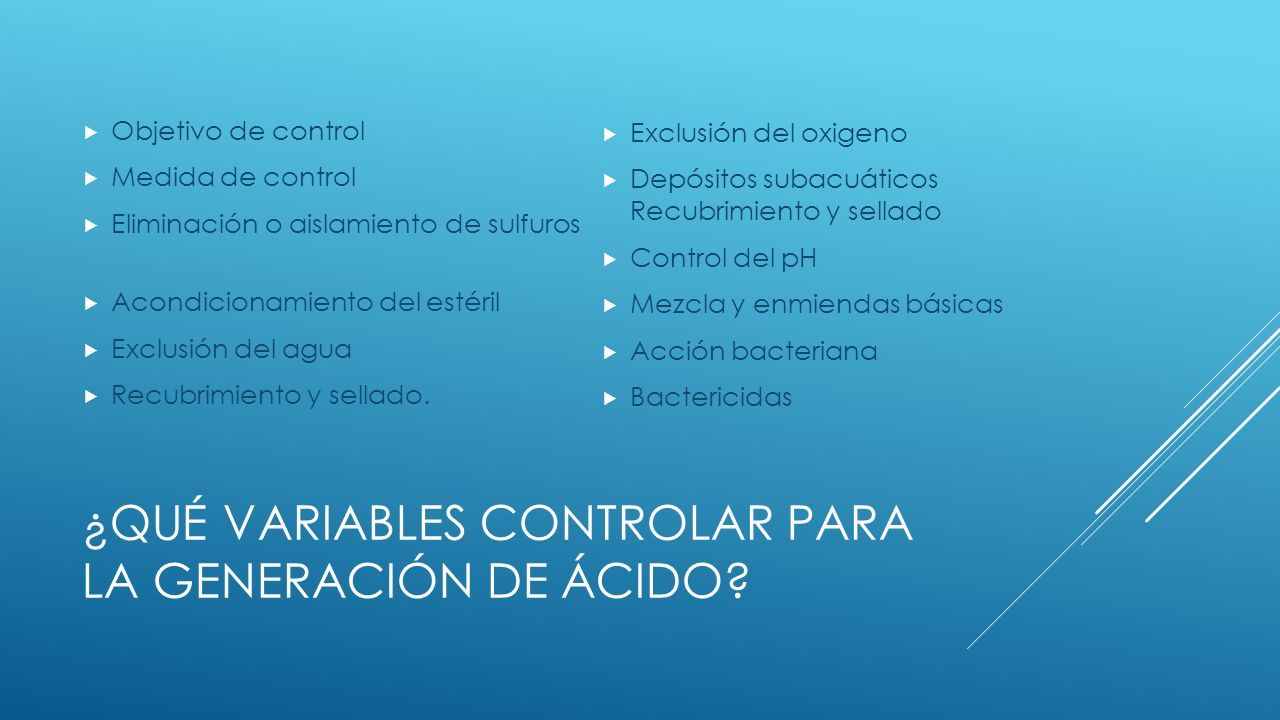 Objetivo de control

Medida de control

Eliminación o aislamiento de sulfuros

Acondicionamiento del estéril

Exclusión del agua

Recubrimiento y sellado.

Exclusión del oxigeno

Depósitos subacuáticos Recubrimiento y sellado

Control del pH

Mezcla y enmiendas básicas

Acción bacteriana

Bactericidas

¿QUÉ VARIABLES CONTROLAR PARA LA GENERACIÓN DE ÁCIDO?